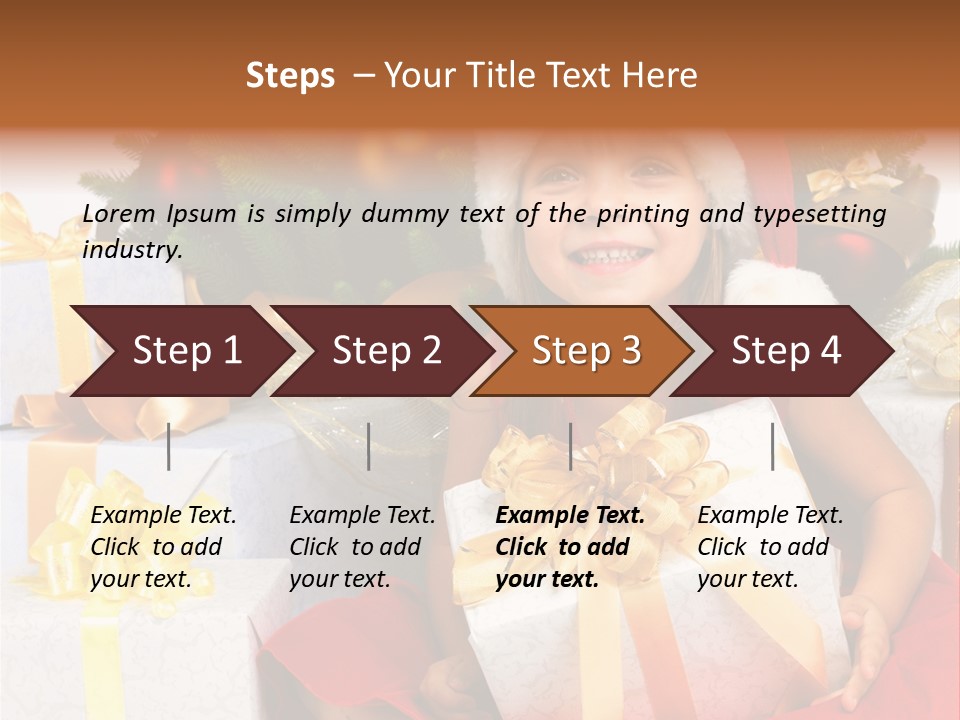 Steps – Your Title Text Here

Lorem Ipsum is simply dummy text of the printing and typesetting industry.

Step 1

Step 2

Step 3

Step 4

Example Text. Click to add your text.

Example Text. Click to add your text.

Example Text. Click to add your text.

Example Text. Click to add your text.